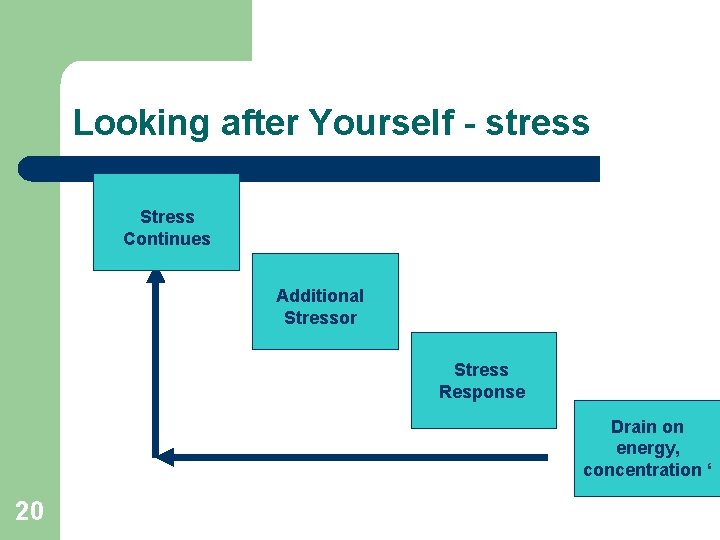 Looking after Yourself - stress

Stress Continues

Additional Stressor

Stress Response

Drain on energy, concentration ‘

20